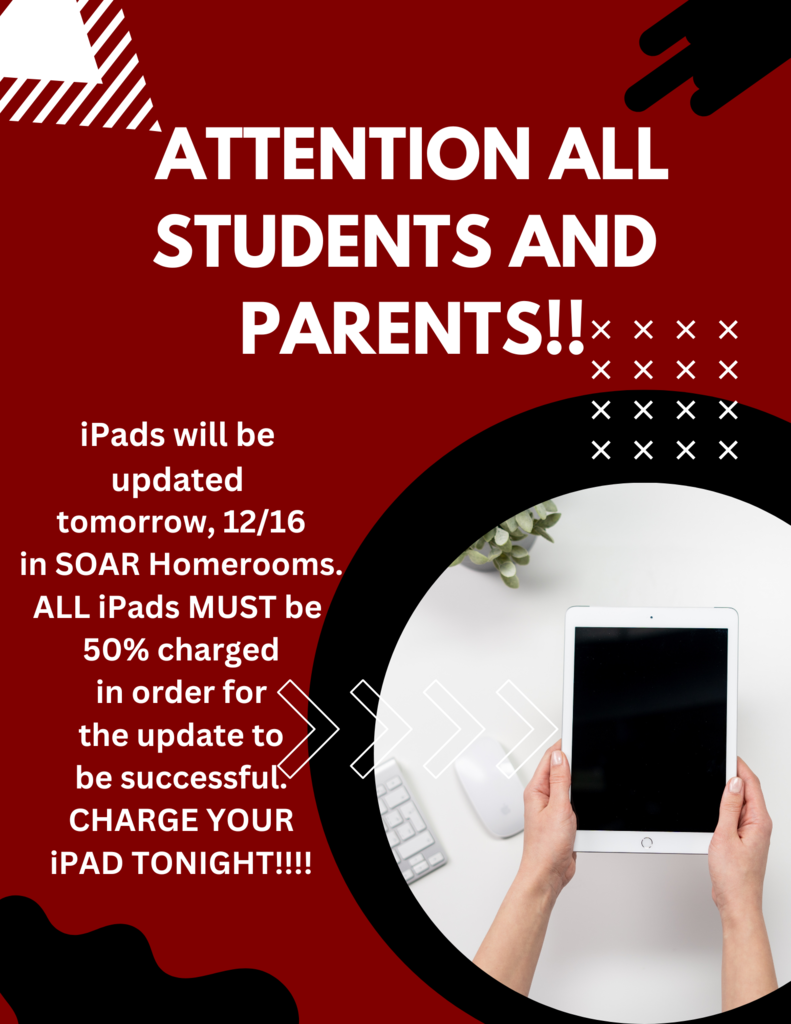 ATTENTION ALL STUDENTS AND PARENTS!!

iPads will be updated tomorrow, 12/16 in SOAR Homerooms. ALL iPads MUST be 50% charged in order for the update to be successful. CHARGE YOUR iPAD TONIGHT!!!!